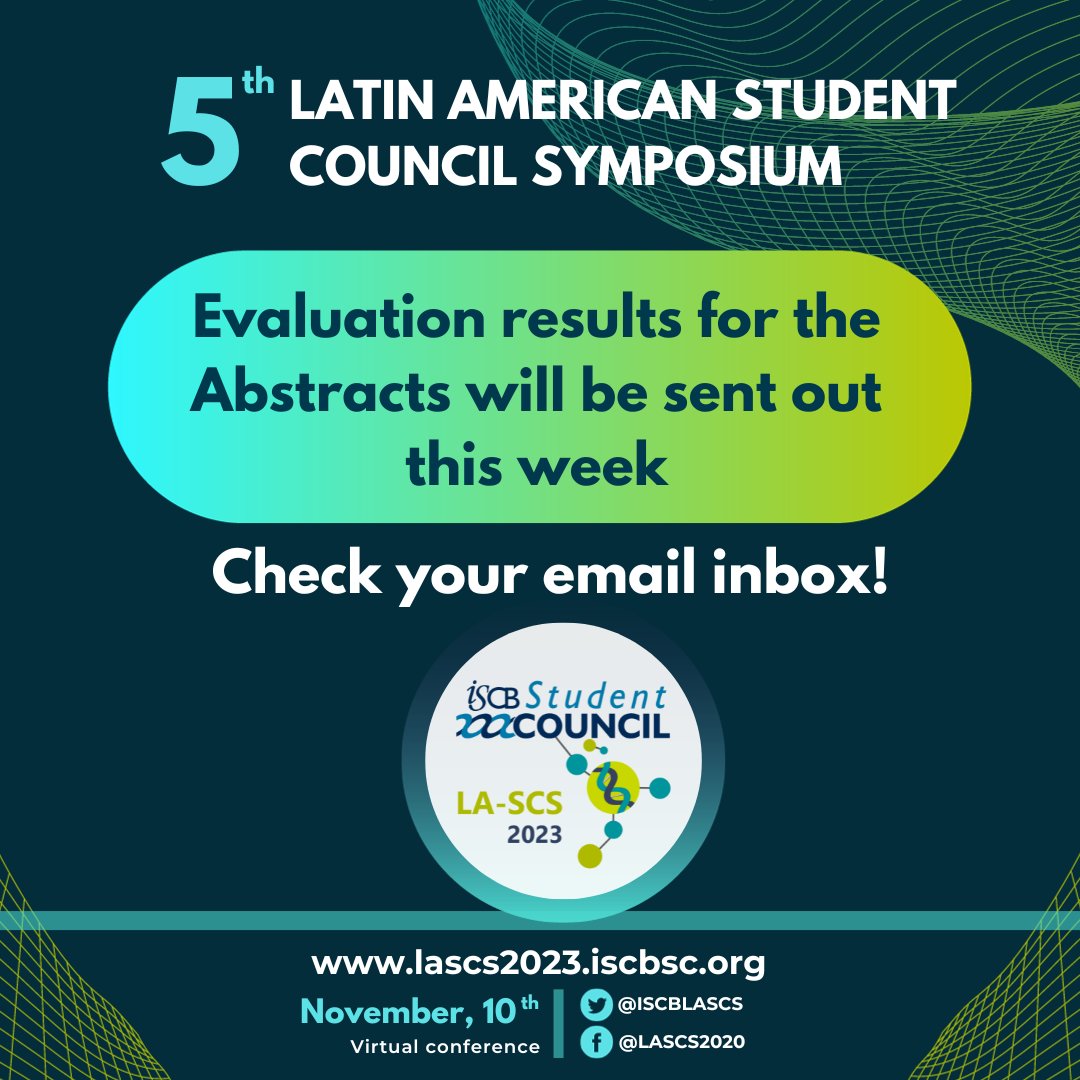 5th LATIN AMERICAN STUDENT COUNCIL SYMPOSIUM

Evaluation results for the Abstracts will be sent out this week

Check your email inbox!

ISCB Student COUNCIL

LA-SCS 2023

www.lascs2023.iscbsc.org

November, 10th
Virtual conference

@ISCBLASCS
@LASCS2020